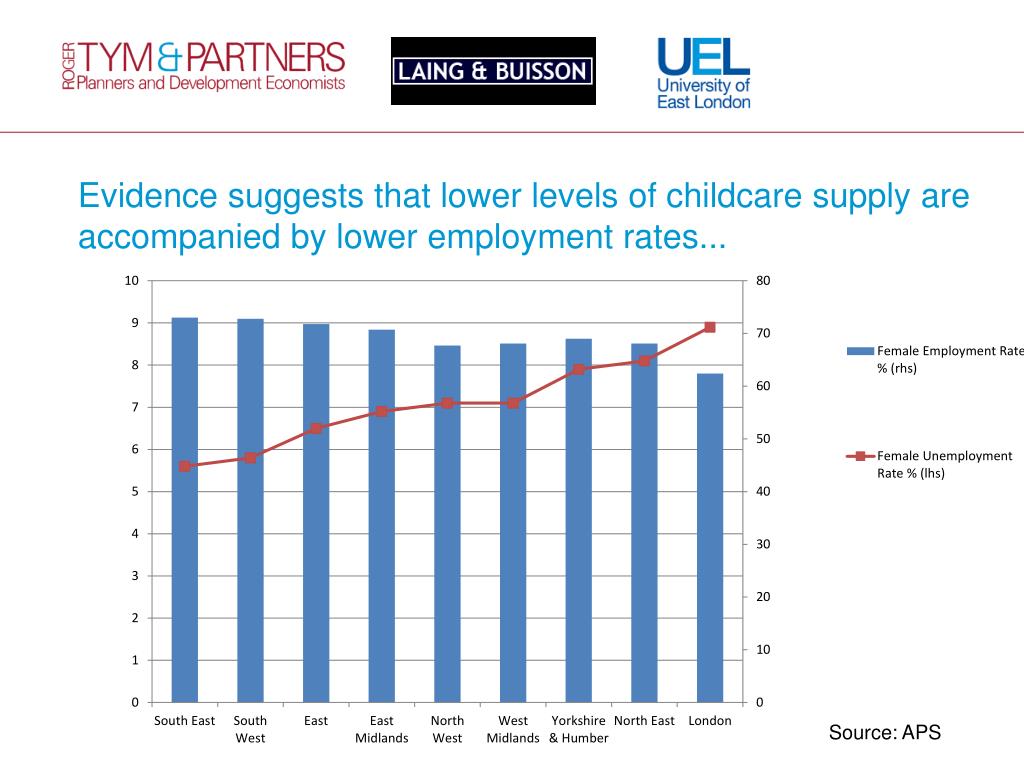 ROGER TYM & PARTNERS
Planners and Development Economists

LAING & BUISSON

UEL
University of East London

Evidence suggests that lower levels of childcare supply are accompanied by lower employment rates...

10
9
8
7
6
5
4
3
2
1
0

80
70
60
50
40
30
20
10
0

South East
South West
East
East Midlands
North West
West Midlands
Yorkshire & Humber
North East
London

Female Employment Rate % (rhs)

Female Unemployment Rate % (lhs)

Source: APS